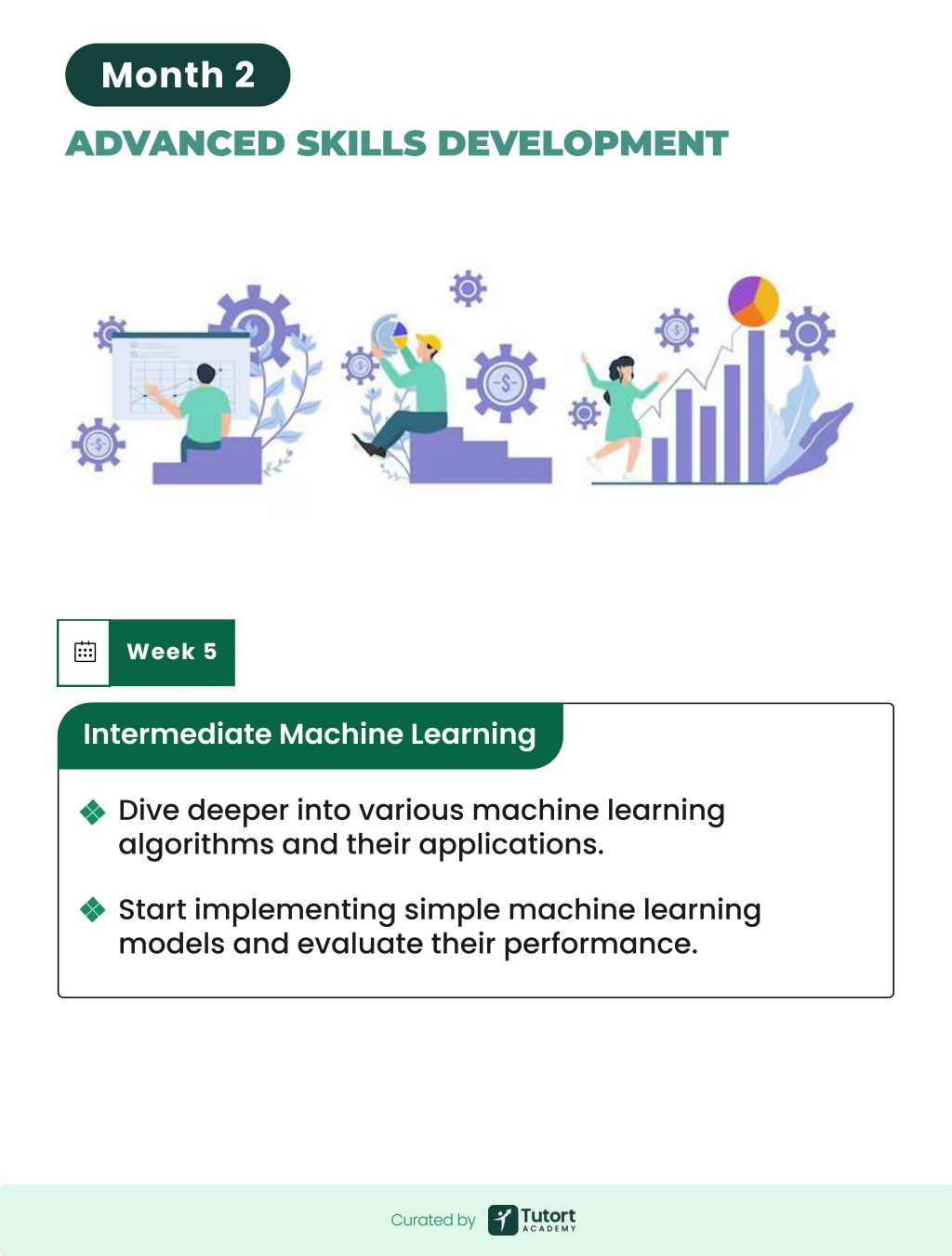 Month 2

ADVANCED SKILLS DEVELOPMENT

Week 5

Intermediate Machine Learning

Dive deeper into various machine learning algorithms and their applications.

Start implementing simple machine learning models and evaluate their performance.

Curated by Tutort ACADEMY